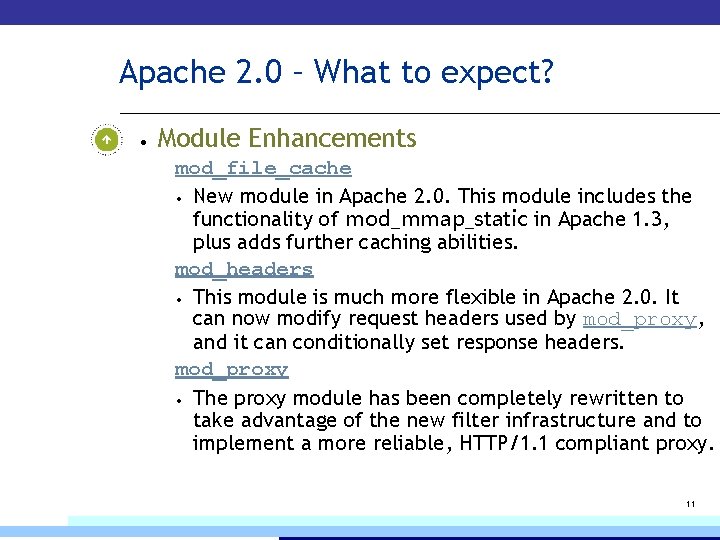 Apache 2.0 – What to expect?

• Module Enhancements

mod_file_cache

• New module in Apache 2.0. This module includes the functionality of mod_mmap_static in Apache 1.3, plus adds further caching abilities.

mod_headers

• This module is much more flexible in Apache 2.0. It can now modify request headers used by mod_proxy, and it can conditionally set response headers.

mod_proxy

• The proxy module has been completely rewritten to take advantage of the new filter infrastructure and to implement a more reliable, HTTP/1.1 compliant proxy.

11